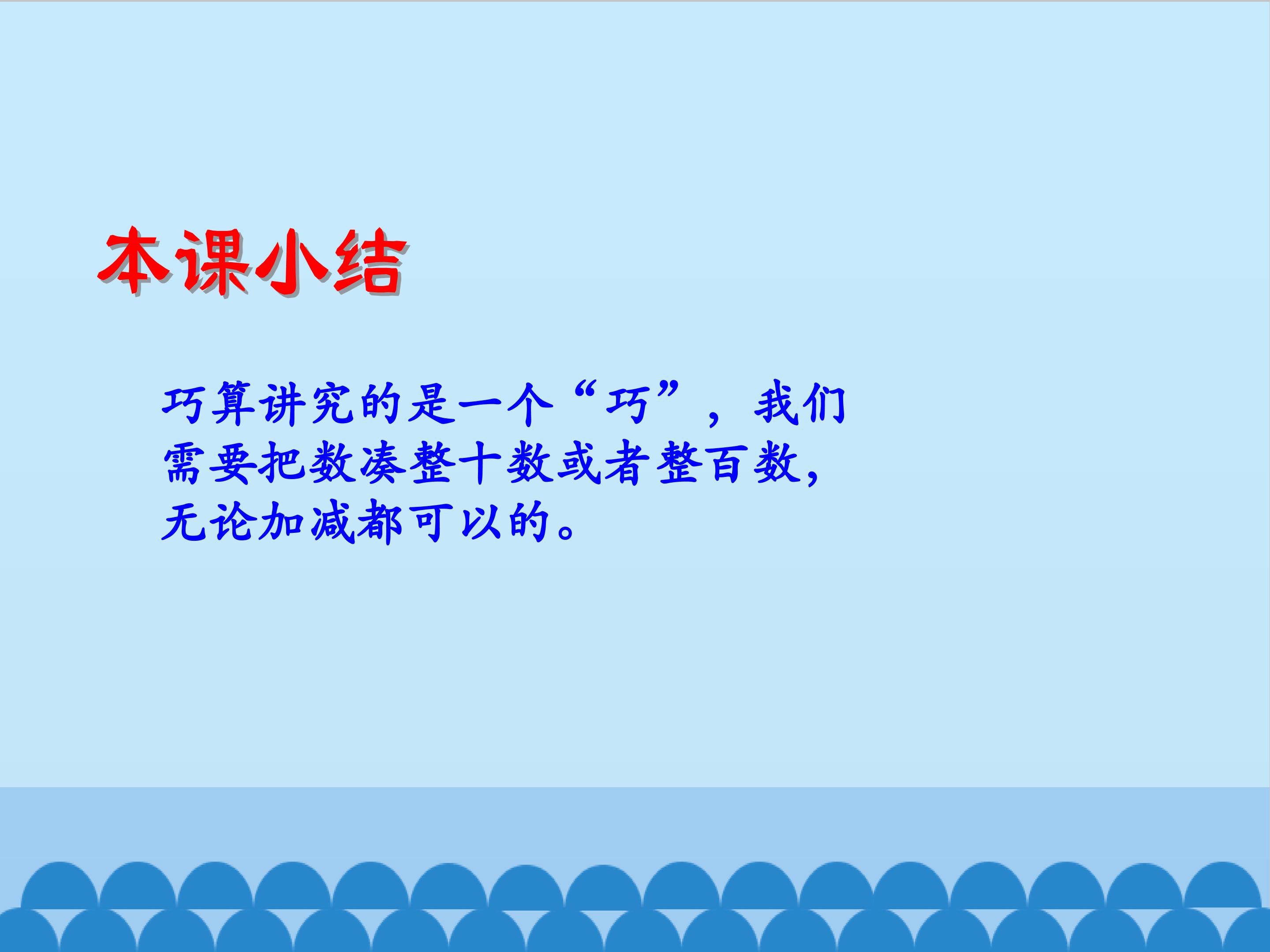 本课小结

巧算讲究的是一个“巧”，我们需要把数凑整十数或者整百数，无论加减都可以的。